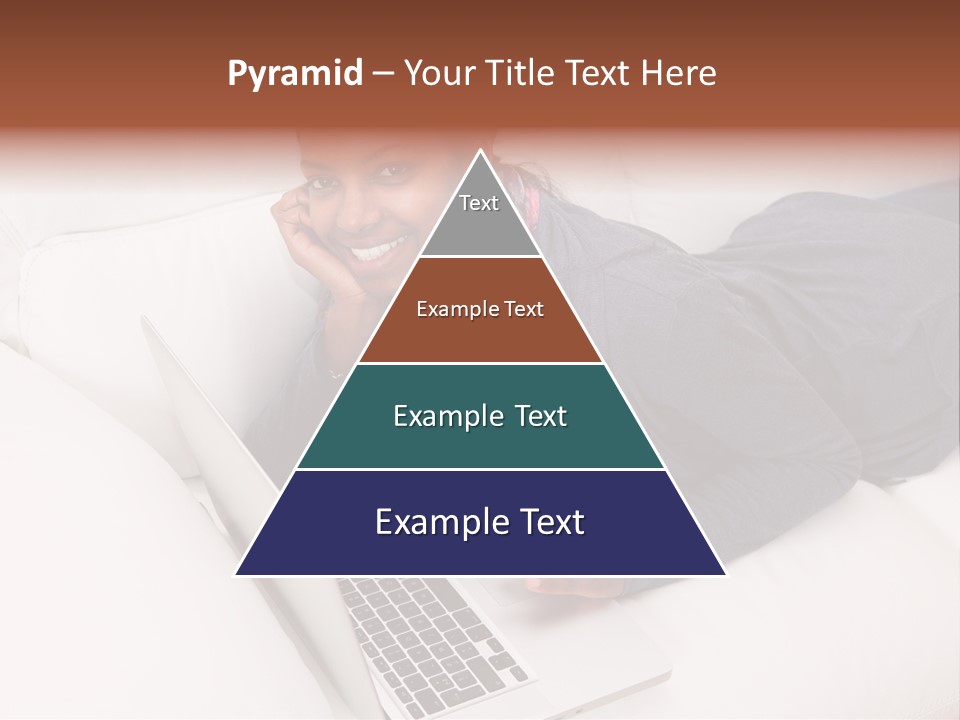 Pyramid – Your Title Text Here

Text

Example Text

Example Text

Example Text